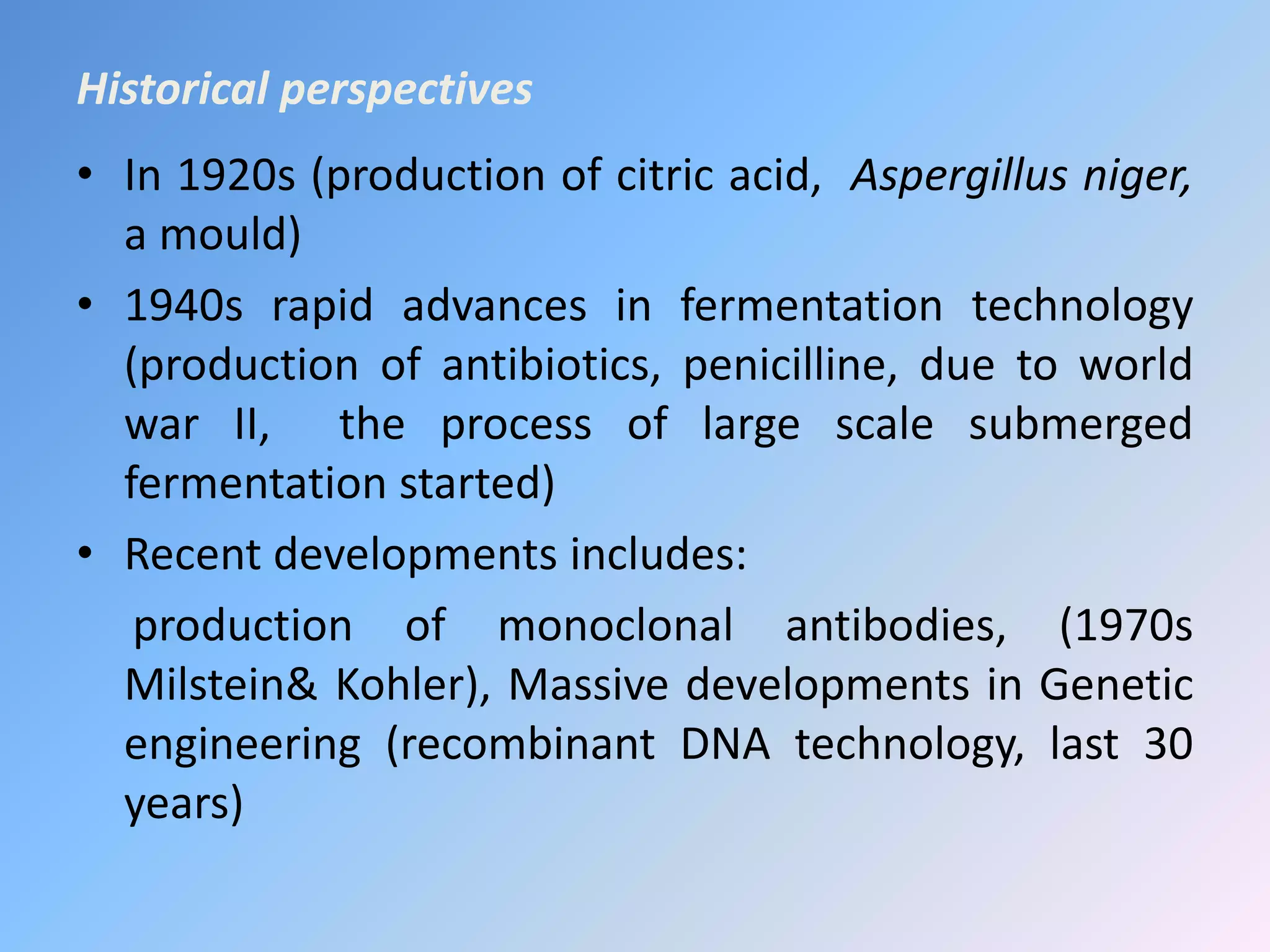 Historical perspectives

• In 1920s (production of citric acid, Aspergillus niger, a mould)

• 1940s rapid advances in fermentation technology (production of antibiotics, penicilline, due to world war II, the process of large scale submerged fermentation started)

• Recent developments includes:

production of monoclonal antibodies, (1970s Milstein& Kohler), Massive developments in Genetic engineering (recombinant DNA technology, last 30 years)